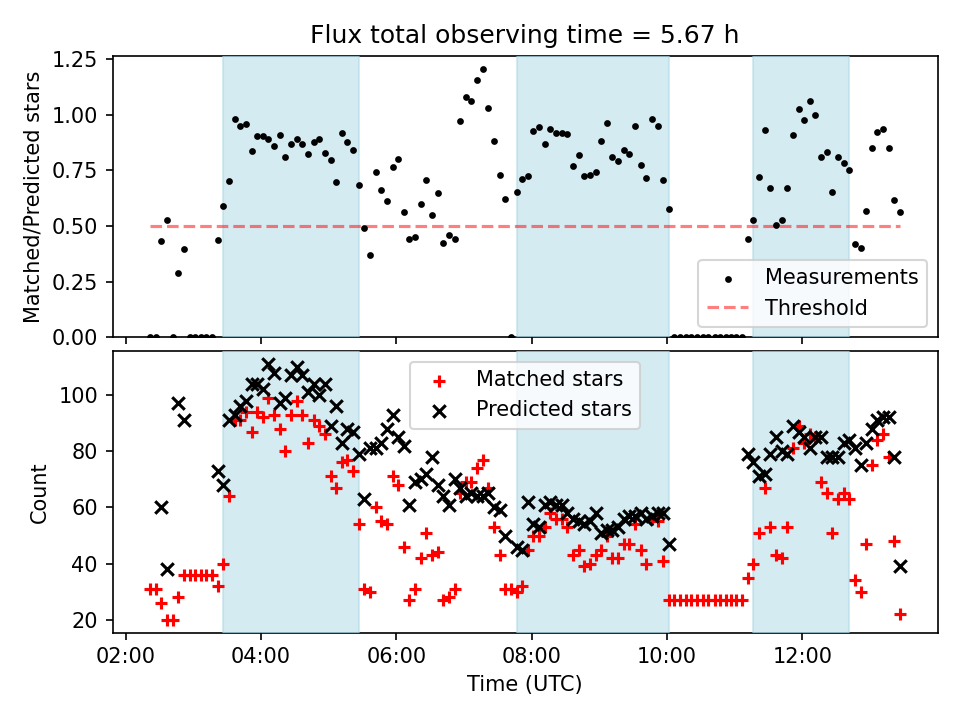 Flux total observing time = 5.67 h

Matched/Predicted stars

1.25
1.00
0.75
0.50
0.25
0.00

Measurements
Threshold

Count

100
80
60
40
20

Matched stars
Predicted stars

02:00
04:00
06:00
08:00
10:00
12:00

Time (UTC)